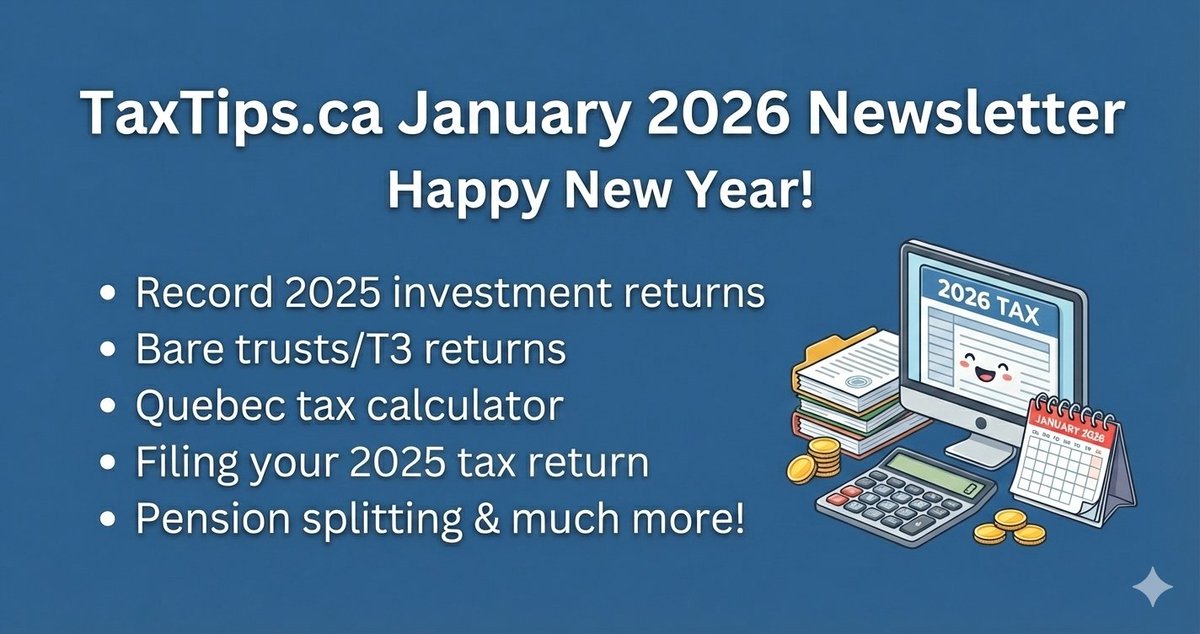 TaxTips.ca January 2026 Newsletter
Happy New Year!

• Record 2025 investment returns
• Bare trusts/T3 returns
• Quebec tax calculator
• Filing your 2025 tax return
• Pension splitting & much more!

2026 TAX

JANUARY 2026